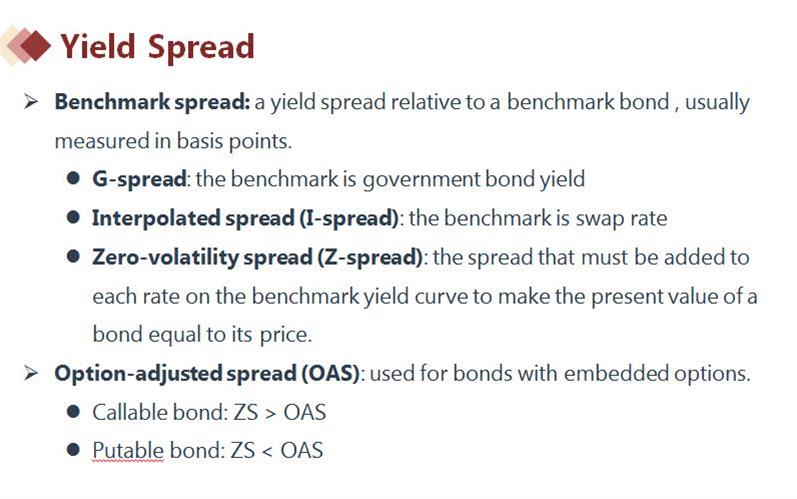 Yield Spread

➢ Benchmark spread: a yield spread relative to a benchmark bond , usually measured in basis points.

● G-spread: the benchmark is government bond yield

● Interpolated spread (I-spread): the benchmark is swap rate

● Zero-volatility spread (Z-spread): the spread that must be added to each rate on the benchmark yield curve to make the present value of a bond equal to its price.

➢ Option-adjusted spread (OAS): used for bonds with embedded options.

● Callable bond: ZS > OAS

● Putable bond: ZS < OAS